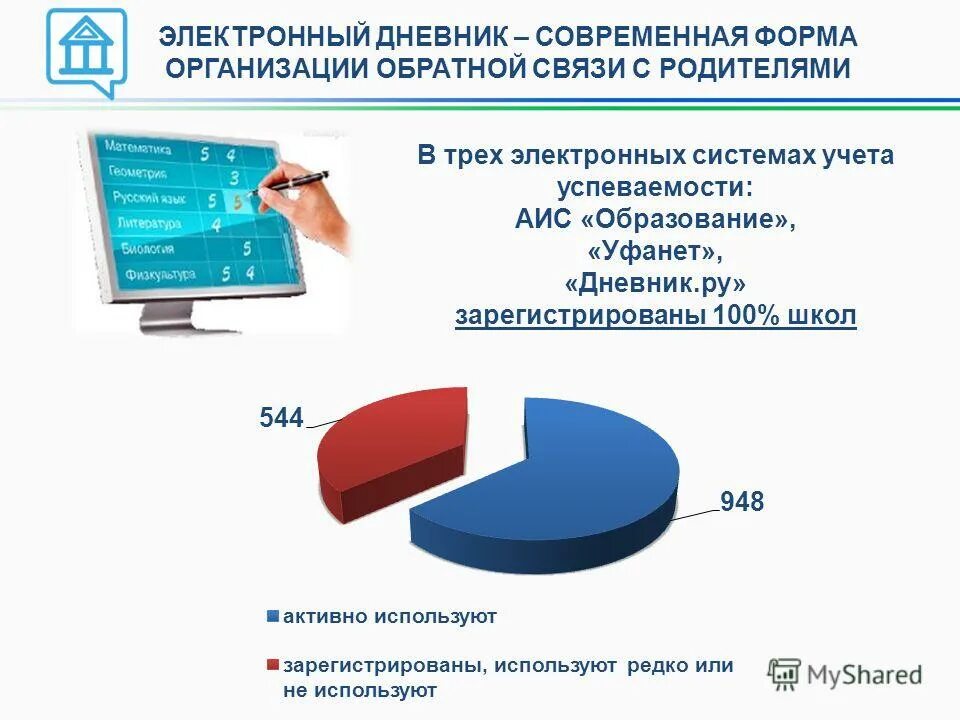 ЭЛЕКТРОННЫЙ ДНЕВНИК – СОВРЕМЕННАЯ ФОРМА ОРГАНИЗАЦИИ ОБРАТНОЙ СВЯЗИ С РОДИТЕЛЯМИ

Математика 5 4
Геометрия 3
Русский язык 5 5
Литература 4
Биология 5
Физкультура 5 4

В трех электронных системах учета успеваемости:
АИС «Образование»,
«Уфанет»,
«Дневник.ру»
зарегистрированы 100% школ

544

948

активно используют

зарегистрированы, используют редко или не используют

MyShared